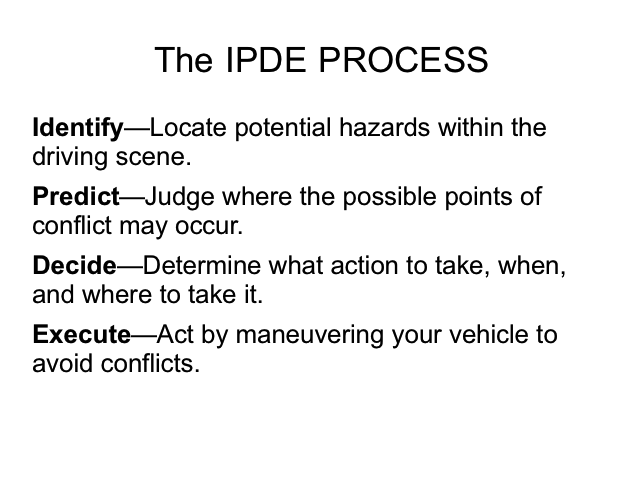 The IPDE PROCESS

Identify—Locate potential hazards within the driving scene.

Predict—Judge where the possible points of conflict may occur.

Decide—Determine what action to take, when, and where to take it.

Execute—Act by maneuvering your vehicle to avoid conflicts.